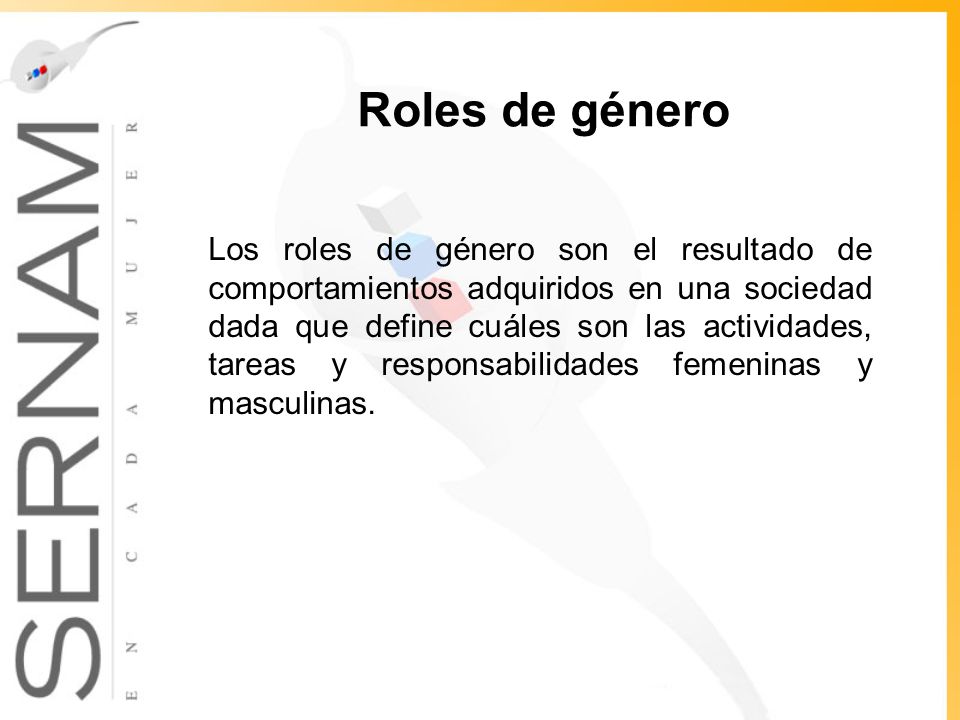 SERNAM

EN CADA MUJER

Roles de género

Los roles de género son el resultado de comportamientos adquiridos en una sociedad dada que define cuáles son las actividades, tareas y responsabilidades femeninas y masculinas.